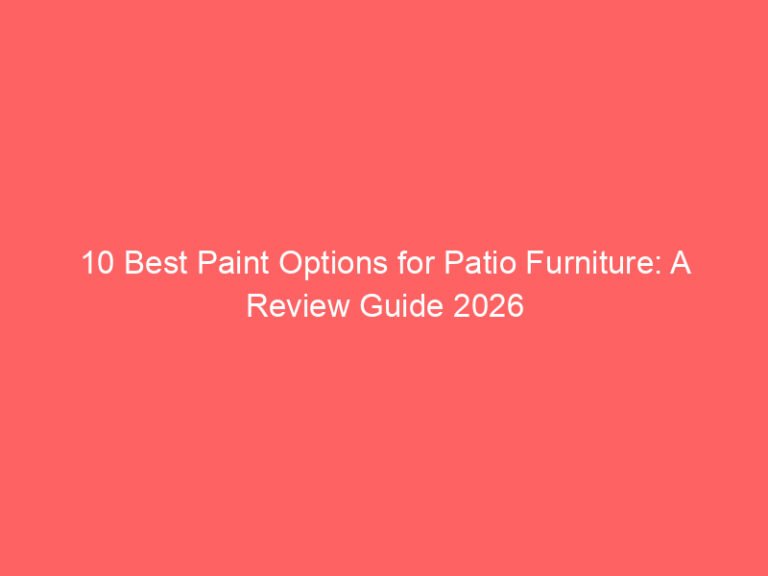 10 Best Paint Options for Patio Furniture: A Review Guide 2026